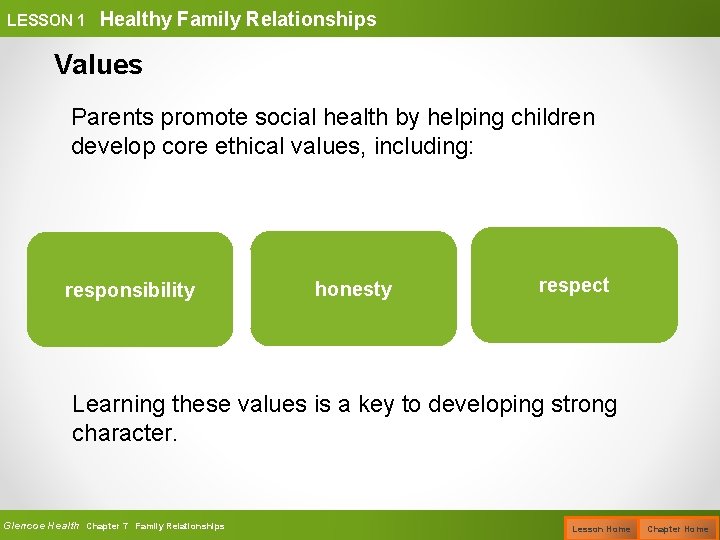 LESSON 1 Healthy Family Relationships

Values

Parents promote social health by helping children develop core ethical values, including:

responsibility

honesty

respect

Learning these values is a key to developing strong character.

Glencoe Health Chapter 7 Family Relationships

Lesson Home

Chapter Home